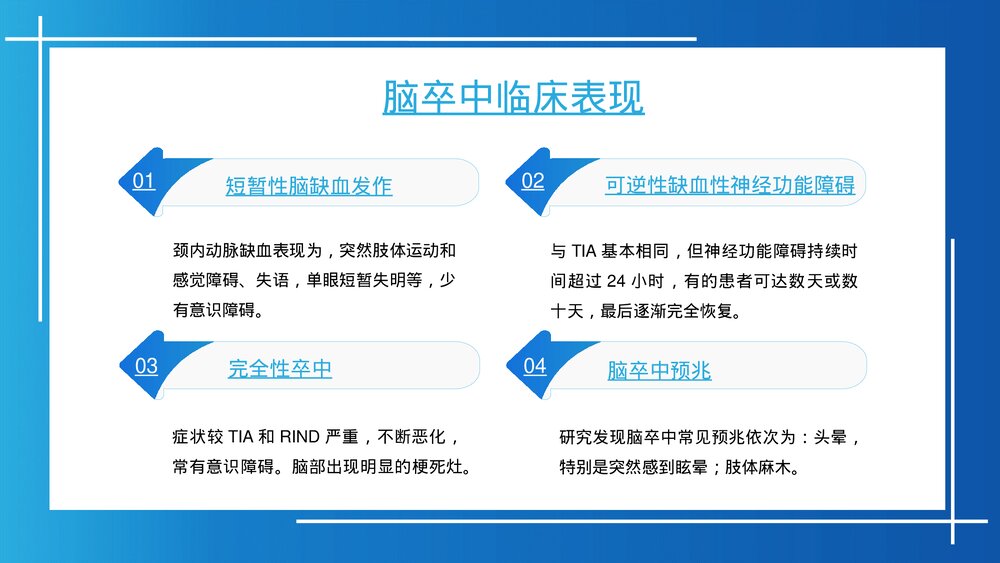 脑卒中临床表现

01
短暂性脑缺血发作

颈内动脉缺血表现为，突然肢体运动和感觉障碍、失语，单眼短暂失明等，少有意识障碍。

02
可逆性缺血性神经功能障碍

与 TIA 基本相同，但神经功能障碍持续时间超过 24 小时，有的患者可达数天或数十天，最后逐渐完全恢复。

03
完全性卒中

症状较 TIA 和 RIND 严重，不断恶化，常有意识障碍。脑部出现明显的梗死灶。

04
脑卒中预兆

研究发现脑卒中常见预兆依次为：头晕，特别是突然感到眩晕；肢体麻木。